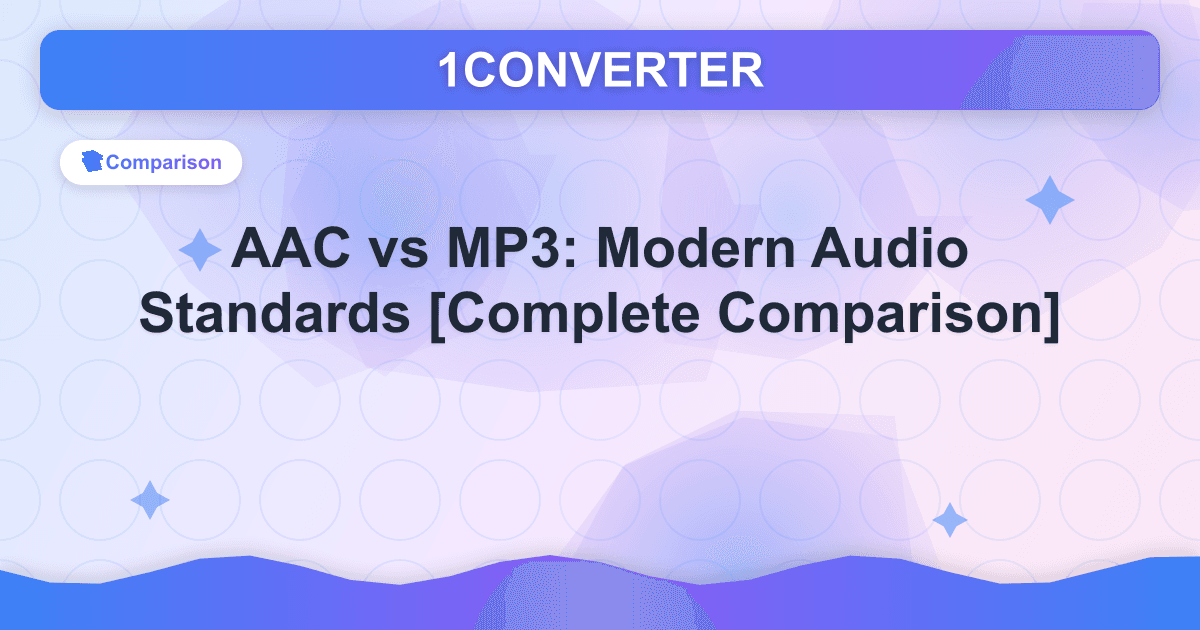 1CONVERTER

Comparison

AAC vs MP3: Modern Audio Standards [Complete Comparison]